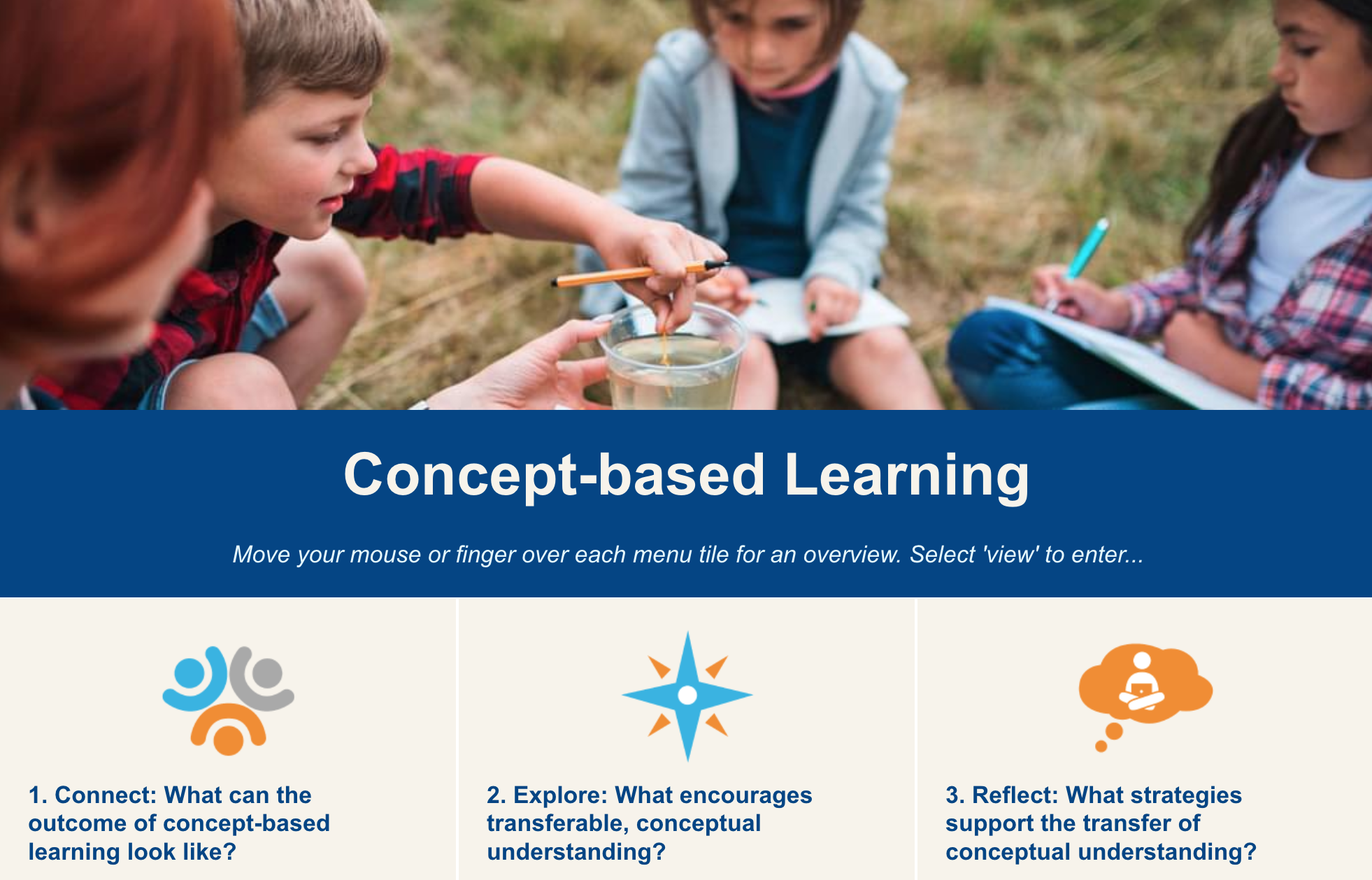 Concept-based Learning

Move your mouse or finger over each menu tile for an overview. Select 'view' to enter...

1. Connect: What can the outcome of concept-based learning look like?

2. Explore: What encourages transferable, conceptual understanding?

3. Reflect: What strategies support the transfer of conceptual understanding?